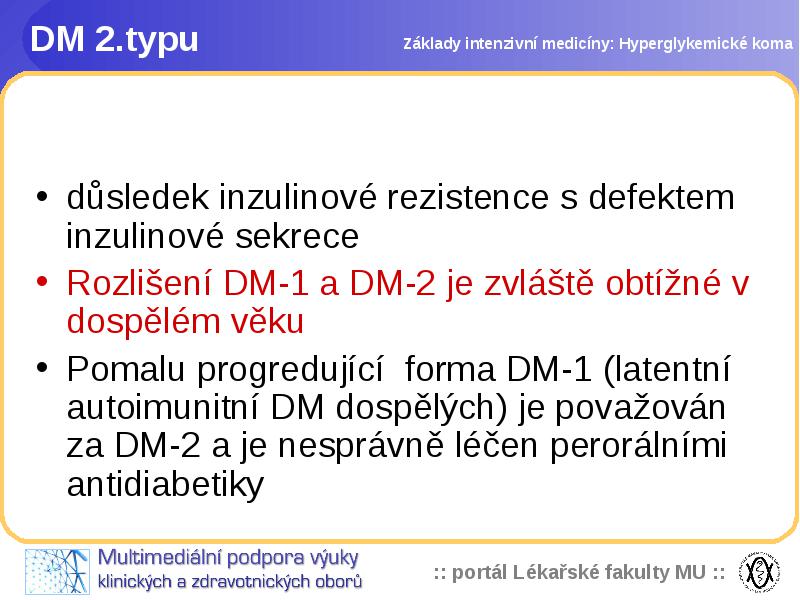 DM 2.typu

Základy intenzivní medicíny: Hyperglykemické koma

• důsledek inzulinové rezistence s defektem inzulinové sekrece
• Rozlišení DM-1 a DM-2 je zvláště obtížné v dospělém věku
• Pomalu progredující forma DM-1 (latentní autoimunitní DM dospělých) je považován za DM-2 a je nesprávně léčen perorálními antidiabetiky

Multimediální podpora výuky klinických a zdravotnických oborů

:: portál Lékařské fakulty MU ::